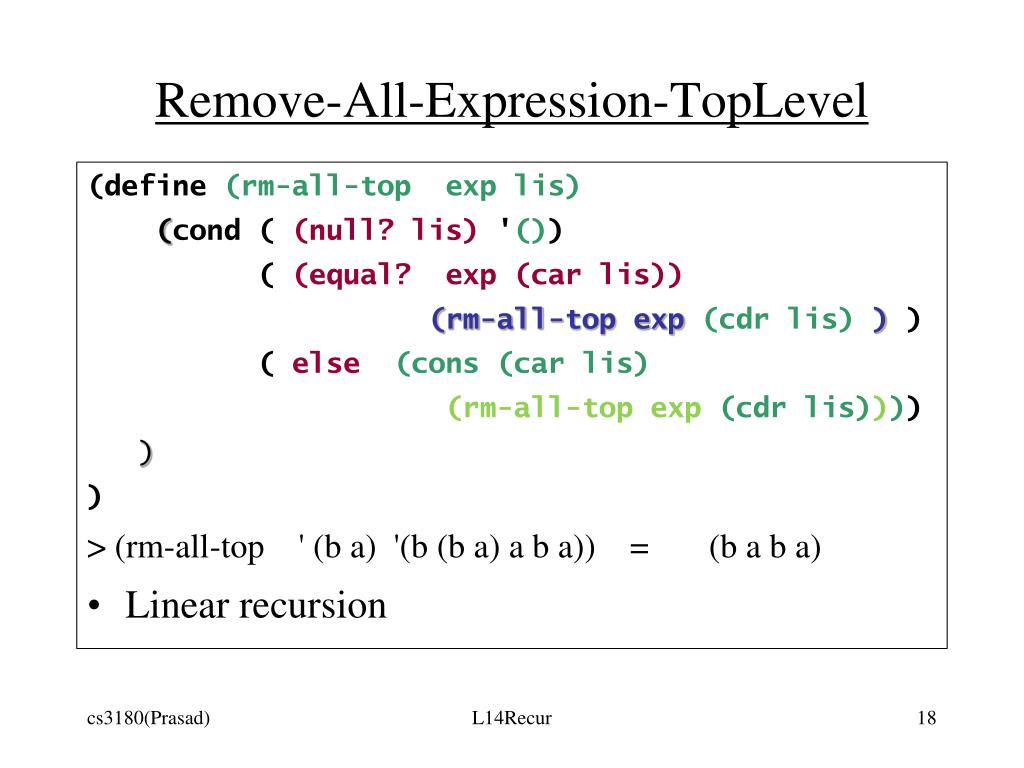 Remove-All-Expression-TopLevel

(define (rm-all-top exp lis)
(cond ( (null? lis) '())
( (equal? exp (car lis))
(rm-all-top exp (cdr lis) ) )
( else (cons (car lis)
(rm-all-top exp (cdr lis))))
)
)

> (rm-all-top ' (b a) '(b (b a) a b a)) = (b a b a)

• Linear recursion

cs3180(Prasad)

L14Recur

18